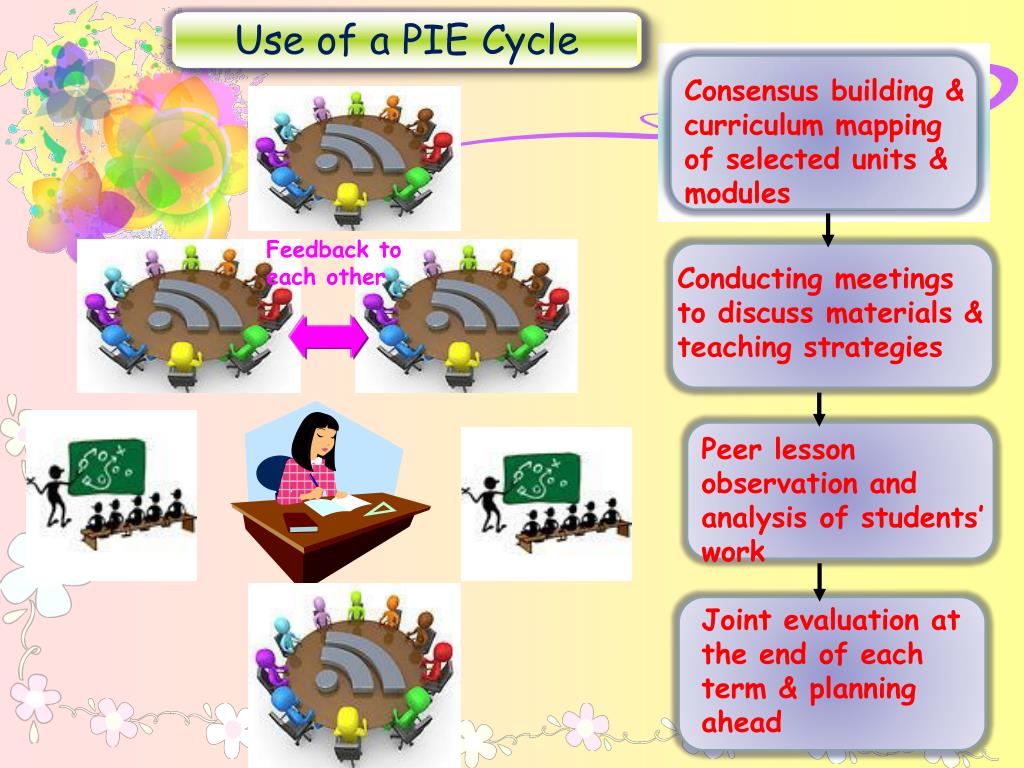 Use of a PIE Cycle

Feedback to each other

Consensus building & curriculum mapping of selected units & modules

Conducting meetings to discuss materials & teaching strategies

Peer lesson observation and analysis of students' work

Joint evaluation at the end of each term & planning ahead